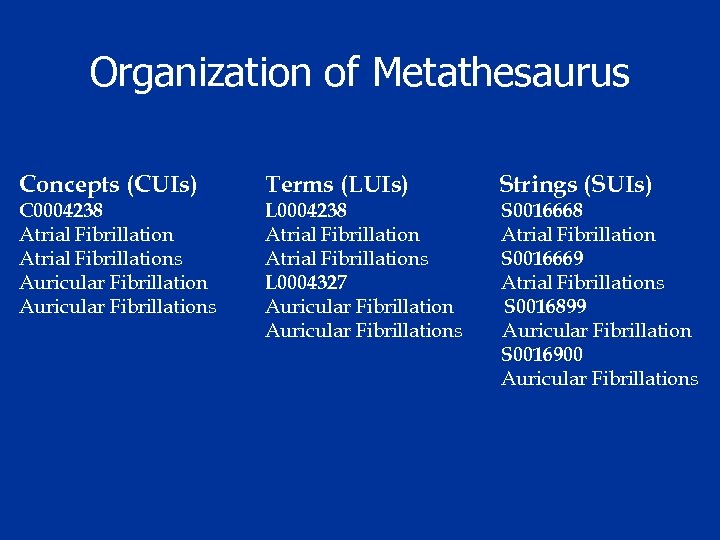 Organization of Metathesaurus

Concepts (CUIs)
C0004238
Atrial Fibrillation
Atrial Fibrillations
Auricular Fibrillation
Auricular Fibrillations

Terms (LUIs)
L0004238
Atrial Fibrillation
Atrial Fibrillations
L0004327
Auricular Fibrillation
Auricular Fibrillations

Strings (SUIs)
S0016668
Atrial Fibrillation
S0016669
Atrial Fibrillations
S0016899
Auricular Fibrillation
S0016900
Auricular Fibrillations